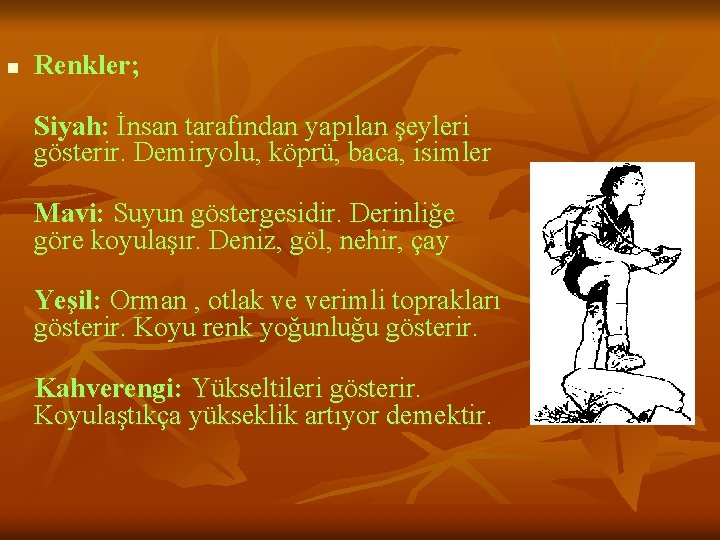 Renkler;

Siyah: İnsan tarafından yapılan şeyleri gösterir. Demiryolu, köprü, baca, isimler

Mavi: Suyun göstergesidir. Derinliğe göre koyulaşır. Deniz, göl, nehir, çay

Yeşil: Orman , otlak ve verimli toprakları gösterir. Koyu renk yoğunluğu gösterir.

Kahverengi: Yükseltileri gösterir. Koyulaştıkça yükseklik artıyor demektir.